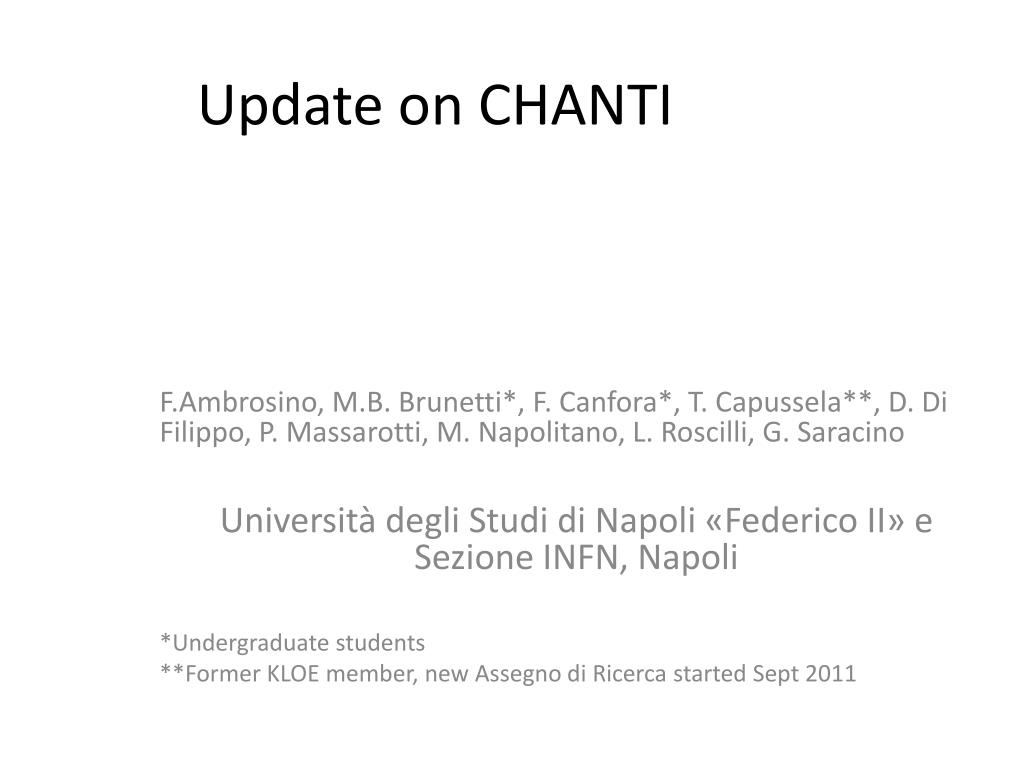 Update on CHANTI

F.Ambrosino, M.B. Brunetti*, F. Canfora*, T. Capussela**, D. Di Filippo, P. Massarotti, M. Napolitano, L. Roscilli, G. Saracino

Università degli Studi di Napoli «Federico II» e Sezione INFN, Napoli

*Undergraduate students
**Former KLOE member, new Assegno di Ricerca started Sept 2011